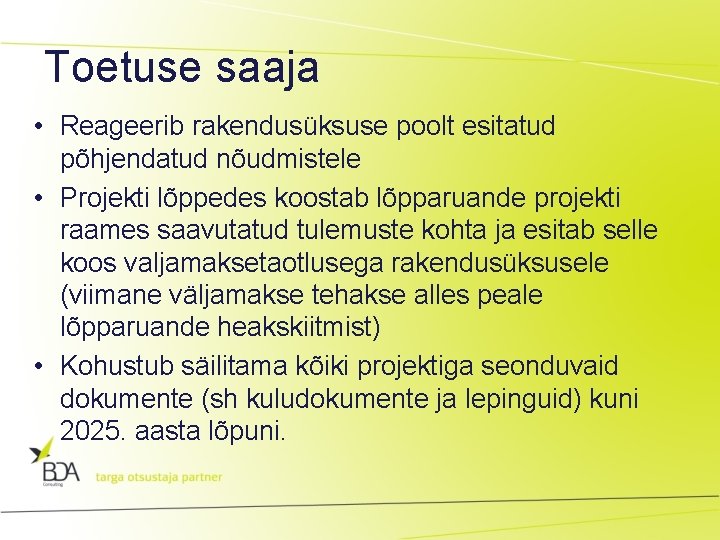 Toetuse saaja

• Reageerib rakendusüksuse poolt esitatud põhjendatud nõudmistele
• Projekti lõppedes koostab lõpparuande projekti raames saavutatud tulemuste kohta ja esitab selle koos valjamaksetaotlusega rakendusüksusele (viimane väljamakse tehakse alles peale lõpparuande heakskiitmist)
• Kohustub säilitama kõiki projektiga seonduvaid dokumente (sh kuludokumente ja lepinguid) kuni 2025. aasta lõpuni.

BDA Consulting
targa otsustaja partner